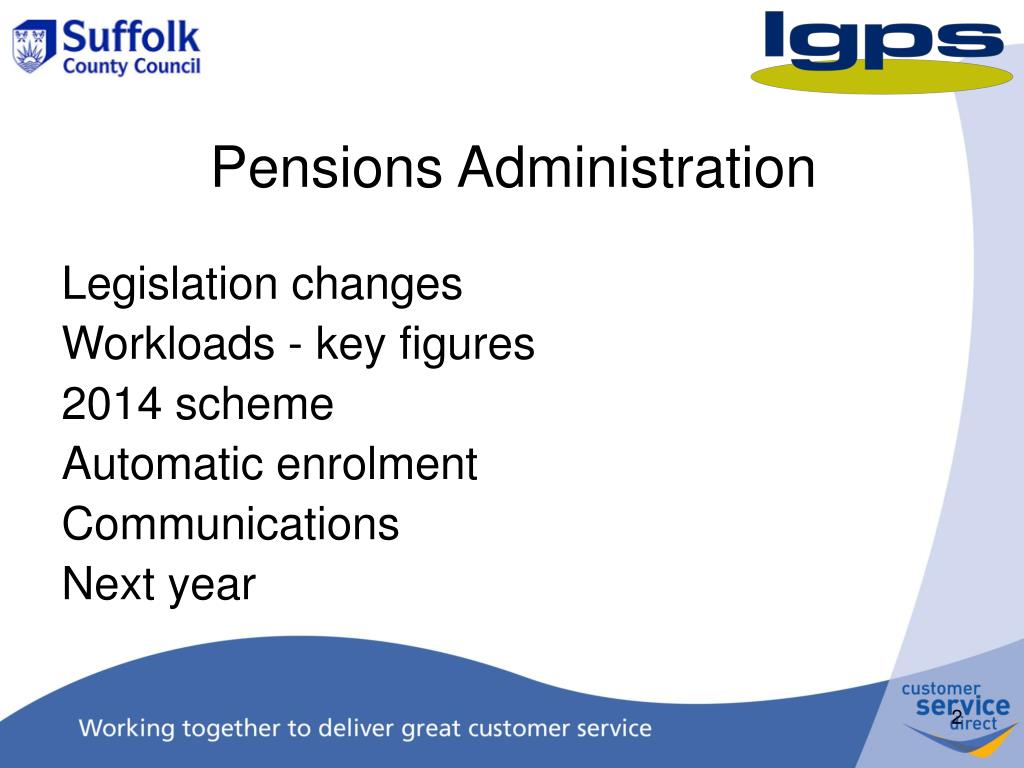 Suffolk County Council

lgps

Pensions Administration

Legislation changes
Workloads - key figures
2014 scheme
Automatic enrolment
Communications
Next year

Working together to deliver great customer service

customer service direct

2